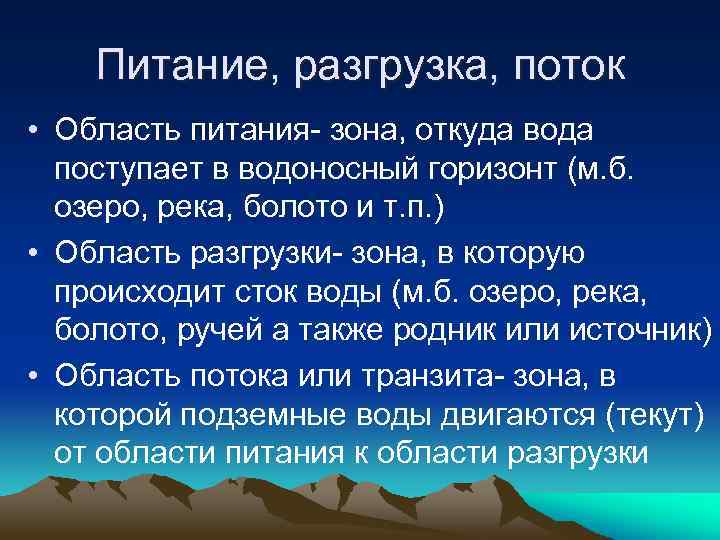 Питание, разгрузка, поток

• Область питания- зона, откуда вода поступает в водоносный горизонт (м.б. озеро, река, болото и т.п.)

• Область разгрузки- зона, в которую происходит сток воды (м.б. озеро, река, болото, ручей а также родник или источник)

• Область потока или транзита- зона, в которой подземные воды двигаются (текут) от области питания к области разгрузки